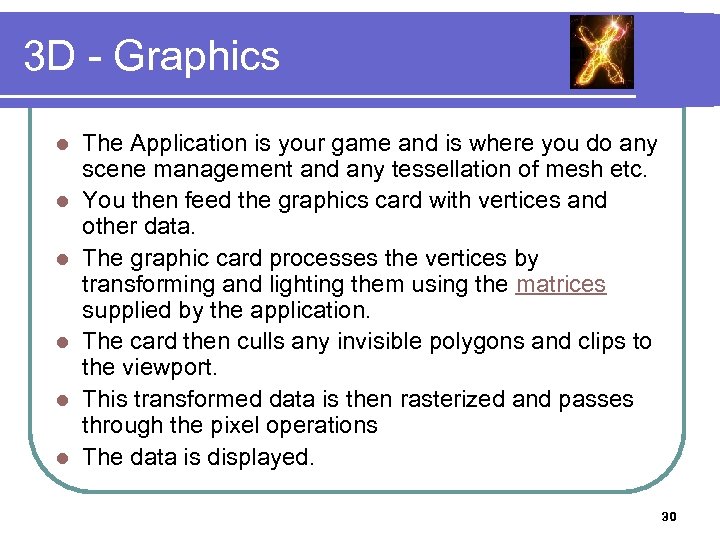 3D - Graphics

- The Application is your game and is where you do any scene management and any tessellation of mesh etc.
- You then feed the graphics card with vertices and other data.
- The graphic card processes the vertices by transforming and lighting them using the matrices supplied by the application.
- The card then culls any invisible polygons and clips to the viewport.
- This transformed data is then rasterized and passes through the pixel operations
- The data is displayed.

30